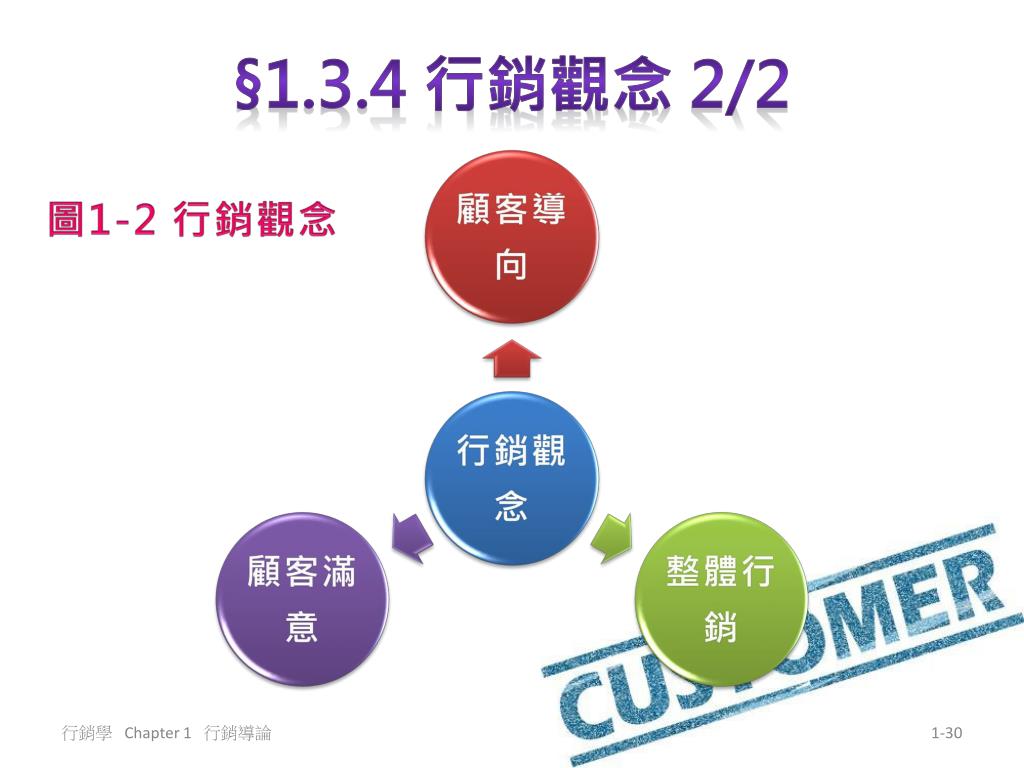 §1.3.4 行銷觀念 2/2

圖1-2 行銷觀念

顧客導向

行銷觀念

顧客滿意

整體行銷

CUSTOMER

行銷學 Chapter 1 行銷導論

1-30